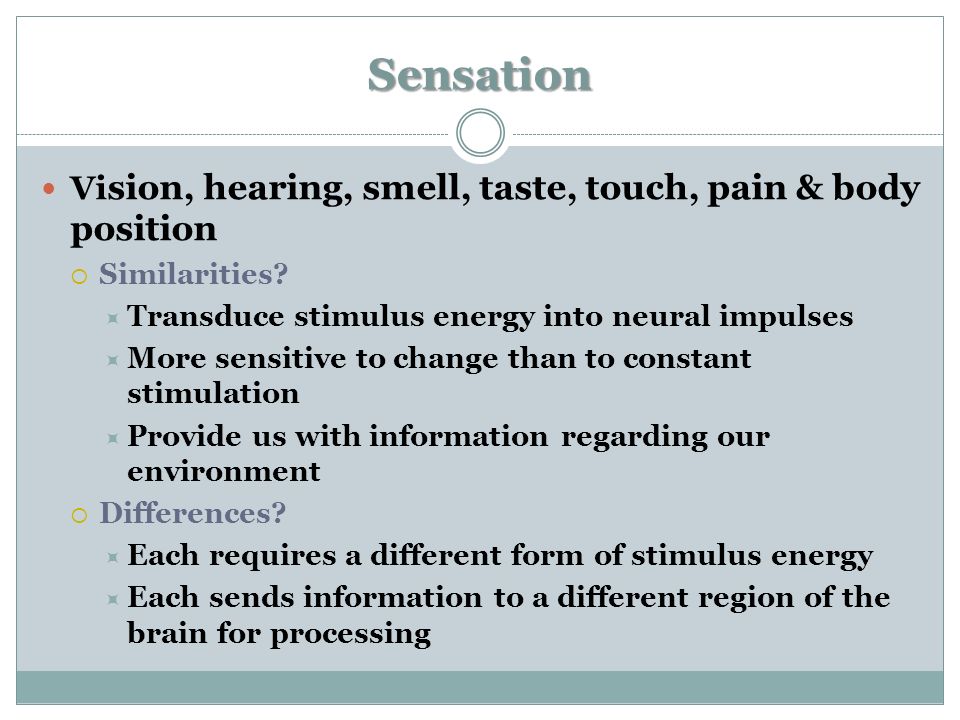 Sensation

Vision, hearing, smell, taste, touch, pain & body position

Similarities?

Transduce stimulus energy into neural impulses

More sensitive to change than to constant stimulation

Provide us with information regarding our environment

Differences?

Each requires a different form of stimulus energy

Each sends information to a different region of the brain for processing